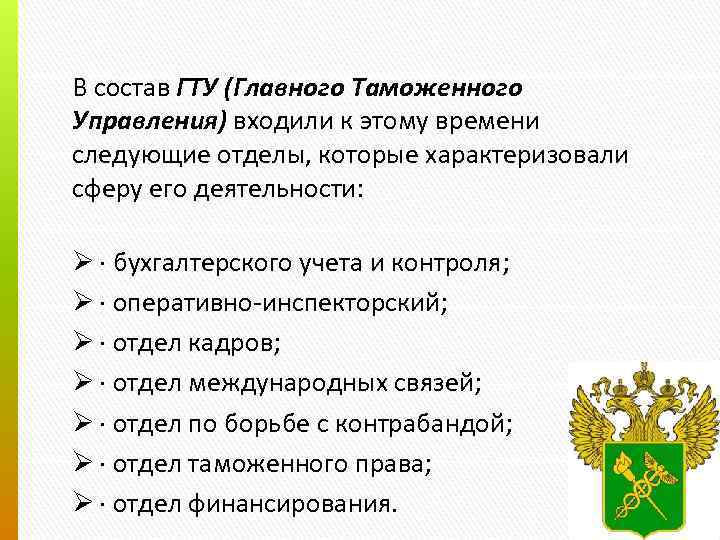 В состав ГТУ (Главного Таможенного Управления) входили к этому времени следующие отделы, которые характеризовали сферу его деятельности:

➢ · бухгалтерского учета и контроля;
➢ · оперативно-инспекторский;
➢ · отдел кадров;
➢ · отдел международных связей;
➢ · отдел по борьбе с контрабандой;
➢ · отдел таможенного права;
➢ · отдел финансирования.